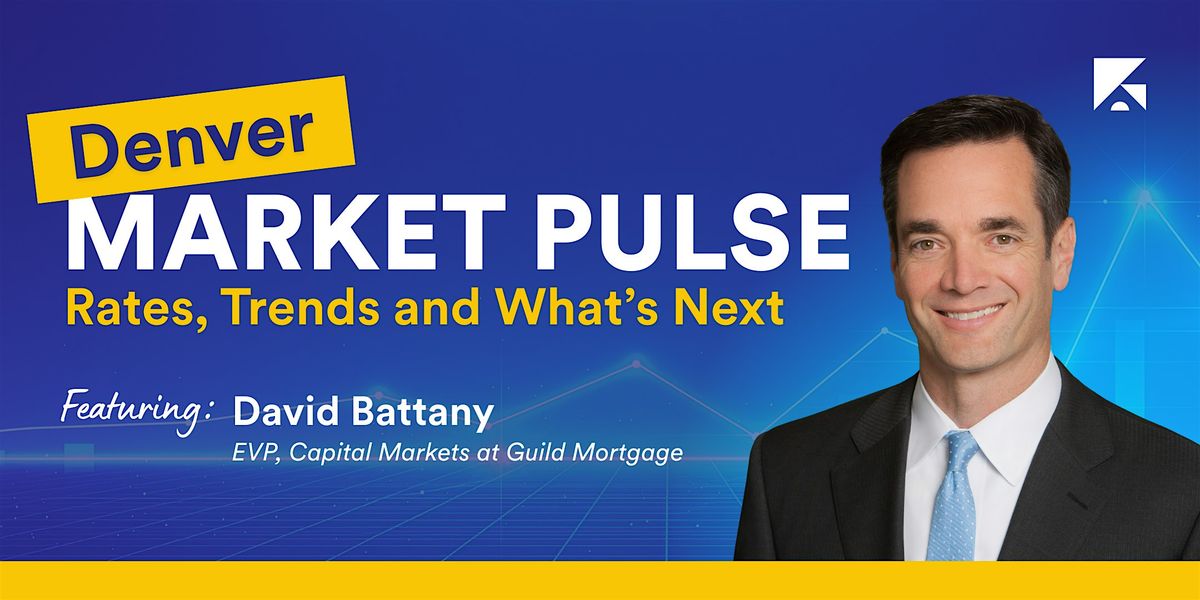 Denver
MARKET PULSE
Rates, Trends and What's Next

Featuring: David Battany
EVP, Capital Markets at Guild Mortgage